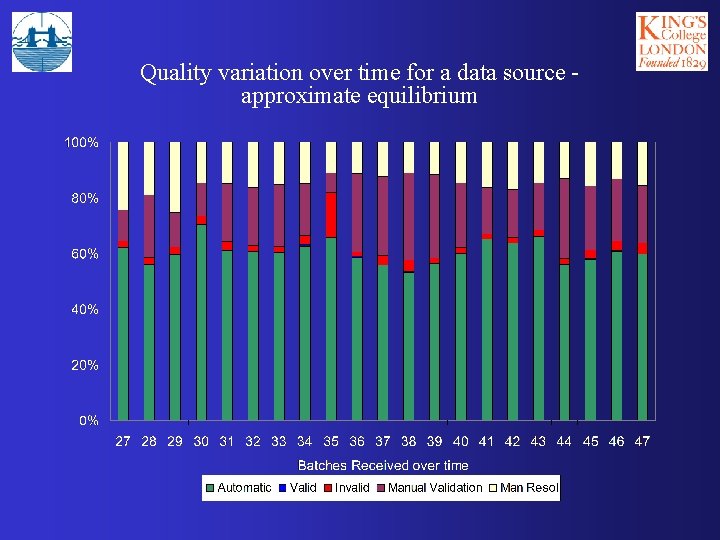 KING'S College LONDON Founded 1829

Quality variation over time for a data source - approximate equilibrium

100%
80%
60%
40%
20%
0%

27 28 29 30 31 32 33 34 35 36 37 38 39 40 41 42 43 44 45 46 47

Batches Received over time

Automatic Valid Invalid Manual Validation Man Resol